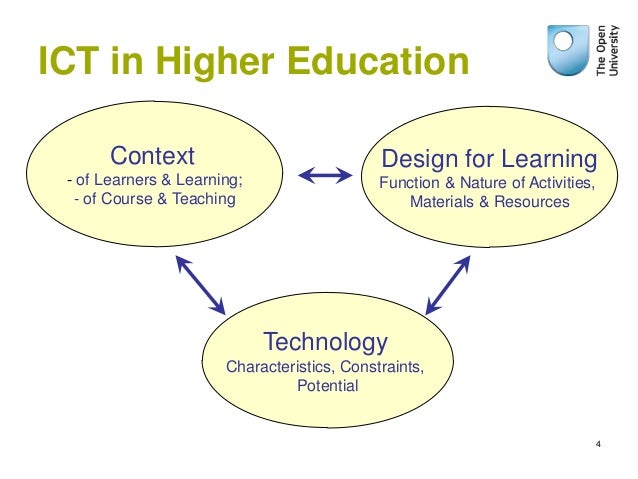 ICT in Higher Education

The Open University

Context
- of Learners & Learning;
- of Course & Teaching

Design for Learning
Function & Nature of Activities, Materials & Resources

Technology
Characteristics, Constraints, Potential

4